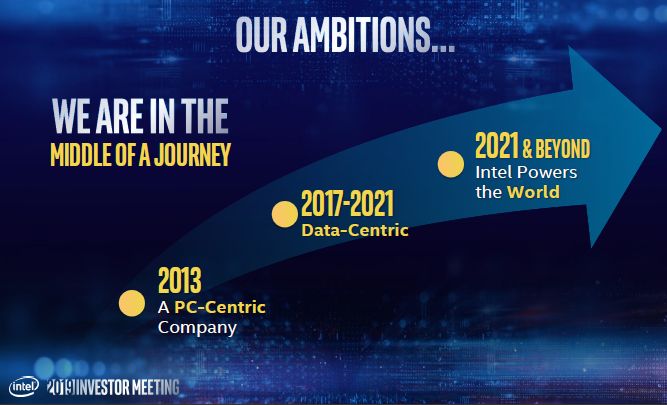 OUR AMBITIONS...

WE ARE IN THE
MIDDLE OF A JOURNEY

2013
A PC-Centric Company

2017-2021
Data-Centric

2021 & BEYOND
Intel Powers the World

intel 2019 INVESTOR MEETING